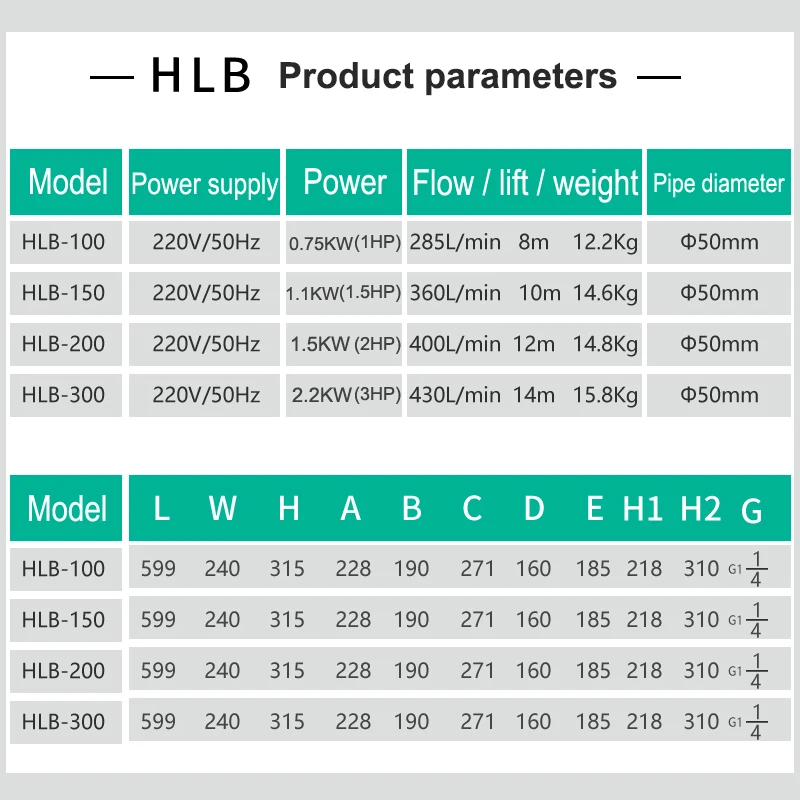 — HLB Product parameters —

| Model | Power supply | Power | Flow / lift / weight | Pipe diameter |
|---|---|---|---|---|
| HLB-100 | 220V/50Hz | 0.75KW(1HP) | 285L/min 8m 12.2Kg | Φ50mm |
| HLB-150 | 220V/50Hz | 1.1KW(1.5HP) | 360L/min 10m 14.6Kg | Φ50mm |
| HLB-200 | 220V/50Hz | 1.5KW (2HP) | 400L/min 12m 14.8Kg | Φ50mm |
| HLB-300 | 220V/50Hz | 2.2KW(3HP) | 430L/min 14m 15.8Kg | Φ50mm |

| Model | L | W | H | A | B | C | D | E | H1 | H2 | G |
|---|---|---|---|---|---|---|---|---|---|---|---|
| HLB-100 | 599 | 240 | 315 | 228 | 190 | 271 | 160 | 185 | 218 | 310 | G1$\frac{1}{4}$ |
| HLB-150 | 599 | 240 | 315 | 228 | 190 | 271 | 160 | 185 | 218 | 310 | G1$\frac{1}{4}$ |
| HLB-200 | 599 | 240 | 315 | 228 | 190 | 271 | 160 | 185 | 218 | 310 | G1$\frac{1}{4}$ |
| HLB-300 | 599 | 240 | 315 | 228 | 190 | 271 | 160 | 185 | 218 | 310 | G1$\frac{1}{4}$ |